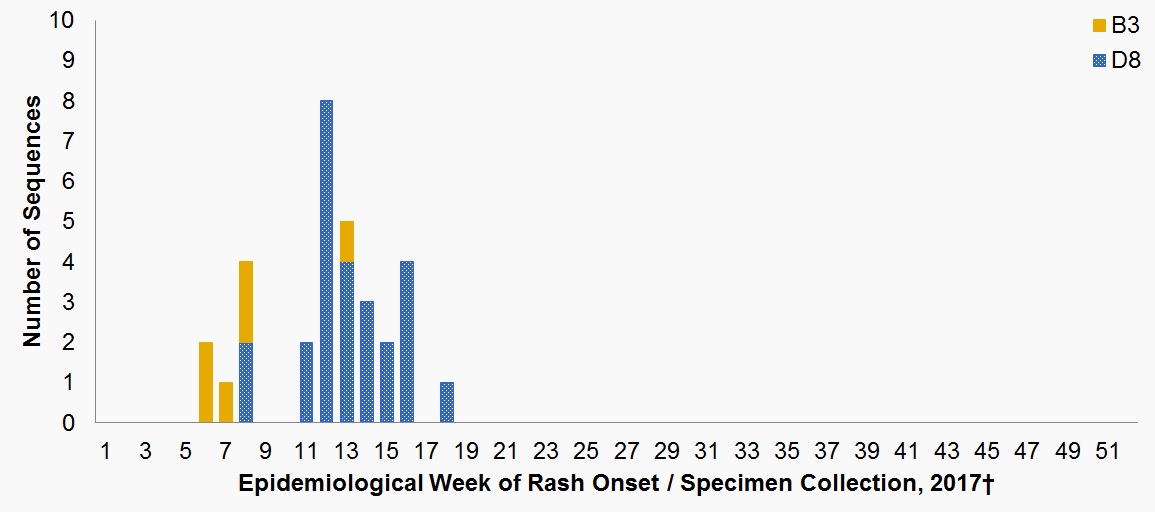 B3
D8

Number of Sequences

10
9
8
7
6
5
4
3
2
1
0

1 3 5 7 9 11 13 15 17 19 21 23 25 27 29 31 33 35 37 39 41 43 45 47 49 51

Epidemiological Week of Rash Onset / Specimen Collection, 2017†